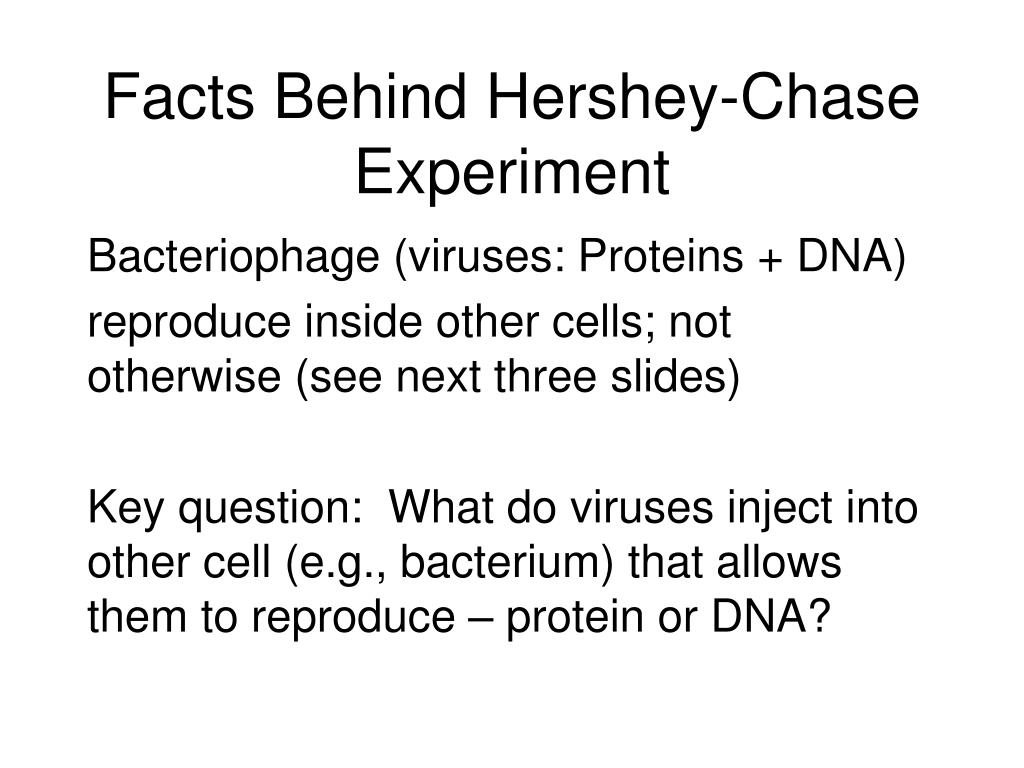 Facts Behind Hershey-Chase Experiment

Bacteriophage (viruses: Proteins + DNA)

reproduce inside other cells; not otherwise (see next three slides)

Key question: What do viruses inject into other cell (e.g., bacterium) that allows them to reproduce – protein or DNA?